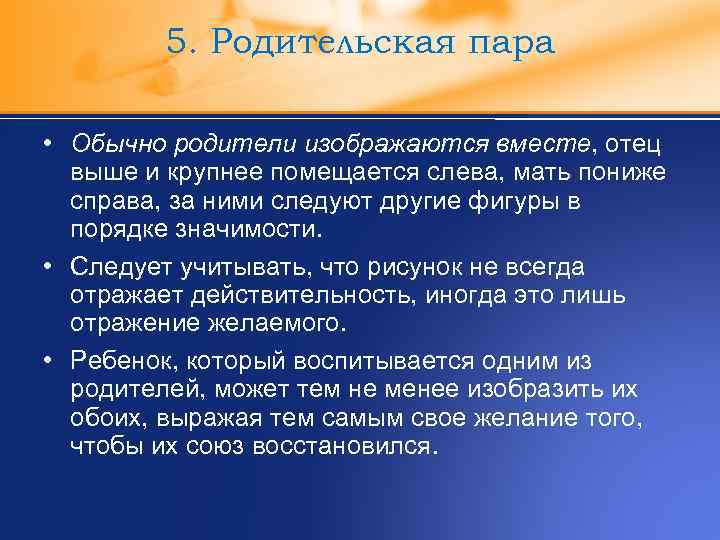 5. Родительская пара

• Обычно родители изображаются вместе, отец выше и крупнее помещается слева, мать пониже справа, за ними следуют другие фигуры в порядке значимости.

• Следует учитывать, что рисунок не всегда отражает действительность, иногда это лишь отражение желаемого.

• Ребенок, который воспитывается одним из родителей, может тем не менее изобразить их обоих, выражая тем самым свое желание того, чтобы их союз восстановился.